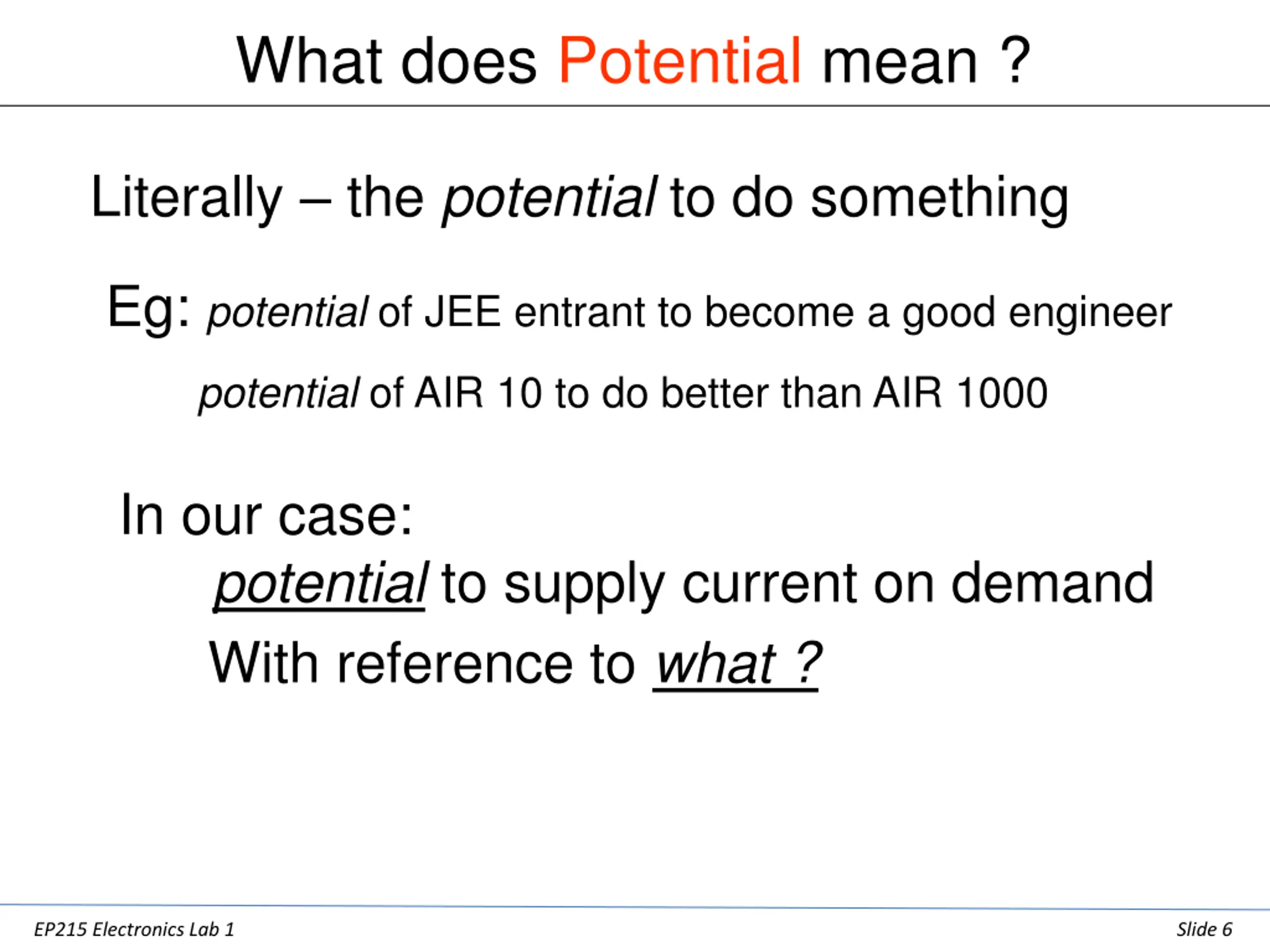 What does Potential mean ?

Literally – the potential to do something

Eg: potential of JEE entrant to become a good engineer

potential of AIR 10 to do better than AIR 1000

In our case:

potential to supply current on demand

With reference to what ?

EP215 Electronics Lab 1

Slide 6